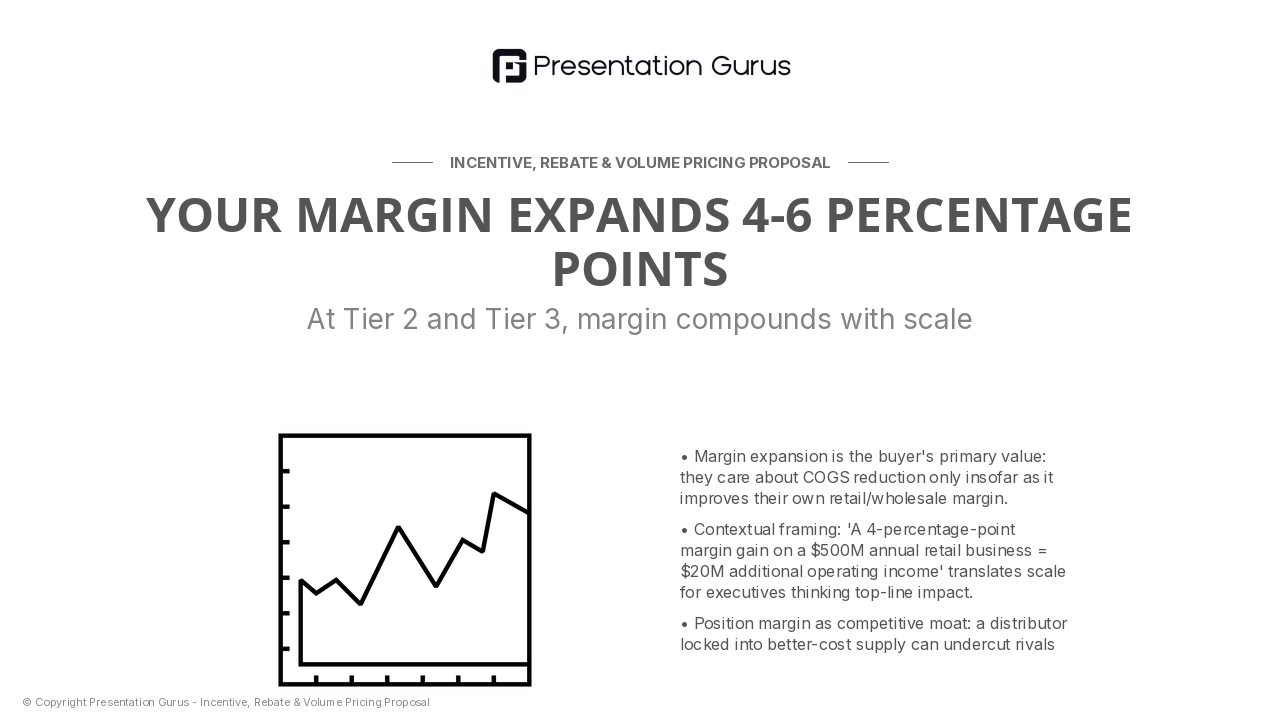 Presentation Gurus

INCENTIVE, REBATE & VOLUME PRICING PROPOSAL

YOUR MARGIN EXPANDS 4-6 PERCENTAGE POINTS

At Tier 2 and Tier 3, margin compounds with scale

• Margin expansion is the buyer's primary value: they care about COGS reduction only insofar as it improves their own retail/wholesale margin.

• Contextual framing: 'A 4-percentage-point margin gain on a \$500M annual retail business = \$20M additional operating income' translates scale for executives thinking top-line impact.

• Position margin as competitive moat: a distributor locked into better-cost supply can undercut rivals

© Copyright Presentation Gurus - Incentive, Rebate & Volume Pricing Proposal